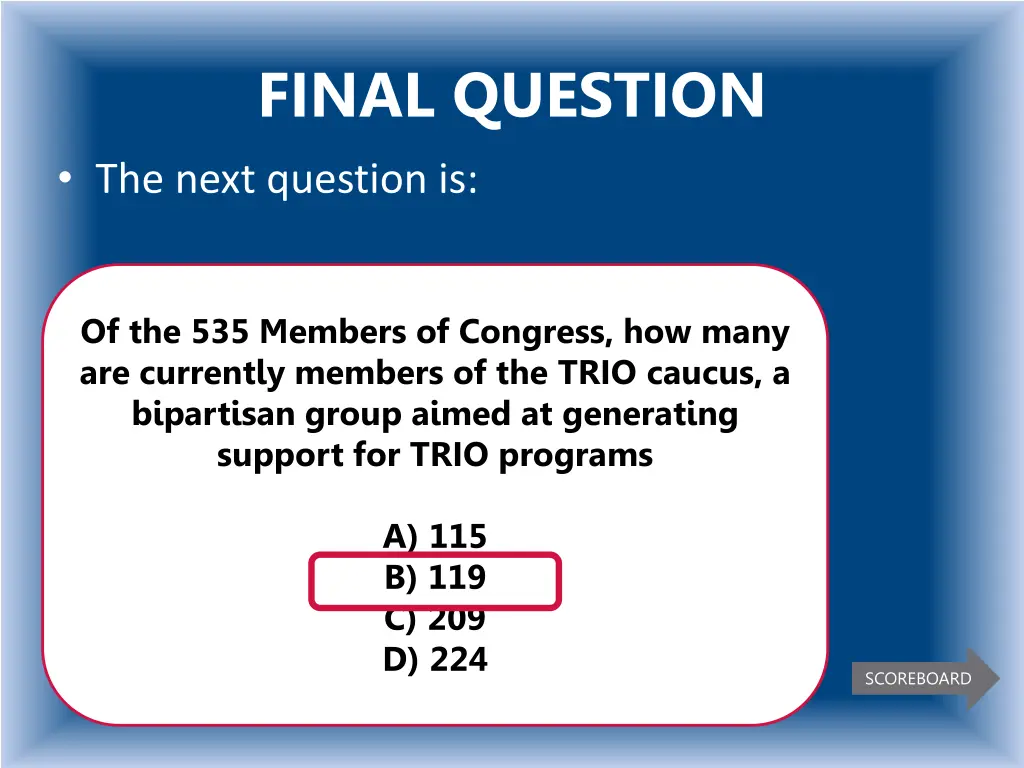 FINAL QUESTION

• The next question is:

Of the 535 Members of Congress, how many are currently members of the TRIO caucus, a bipartisan group aimed at generating support for TRIO programs

A) 115
B) 119
C) 209
D) 224

SCOREBOARD